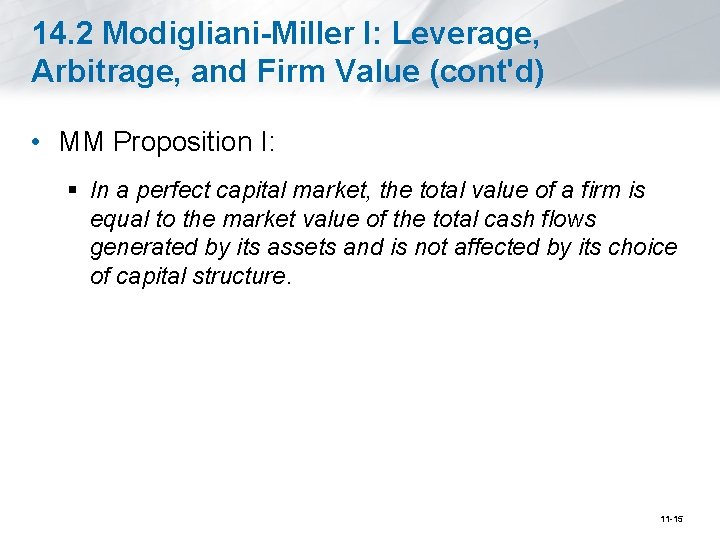 14.2 Modigliani-Miller I: Leverage, Arbitrage, and Firm Value (cont'd)

• MM Proposition I:

▪ In a perfect capital market, the total value of a firm is equal to the market value of the total cash flows generated by its assets and is not affected by its choice of capital structure.

11-15